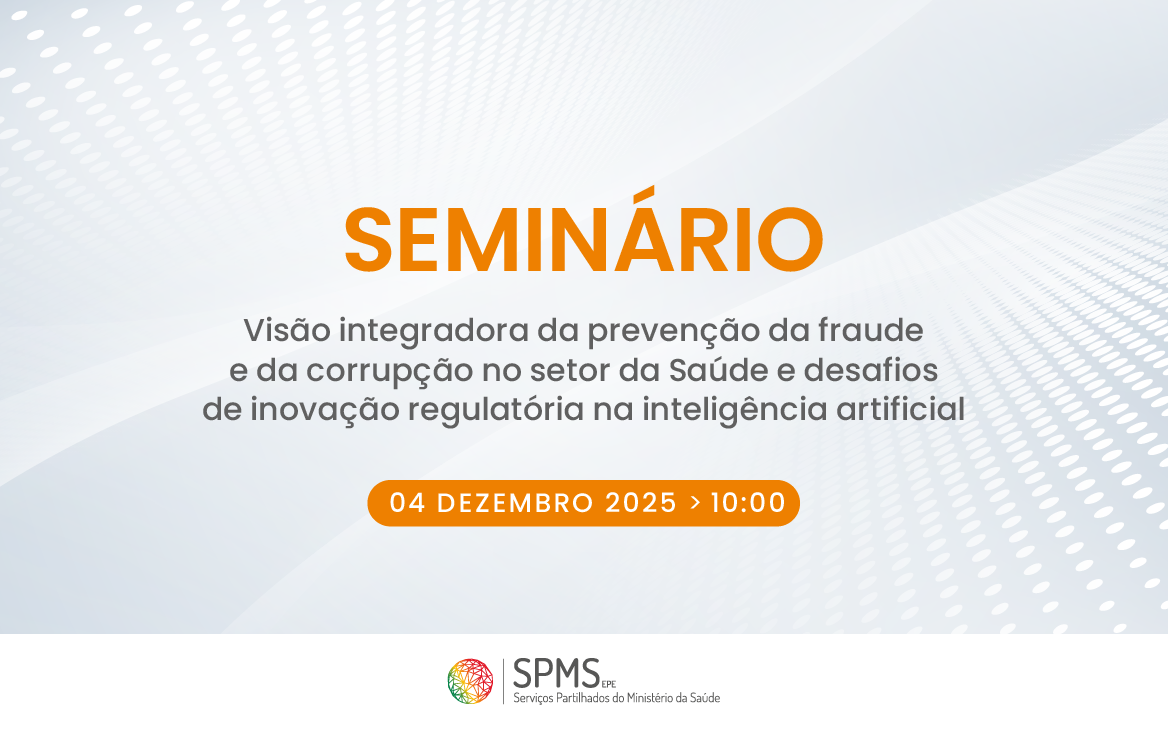 SEMINÁRIO

Visão integradora da prevenção da fraude e da corrupção no setor da Saúde e desafios de inovação regulatória na inteligência artificial

04 DEZEMBRO 2025 > 10:00

SPMS EPE
Serviços Partilhados do Ministério da Saúde